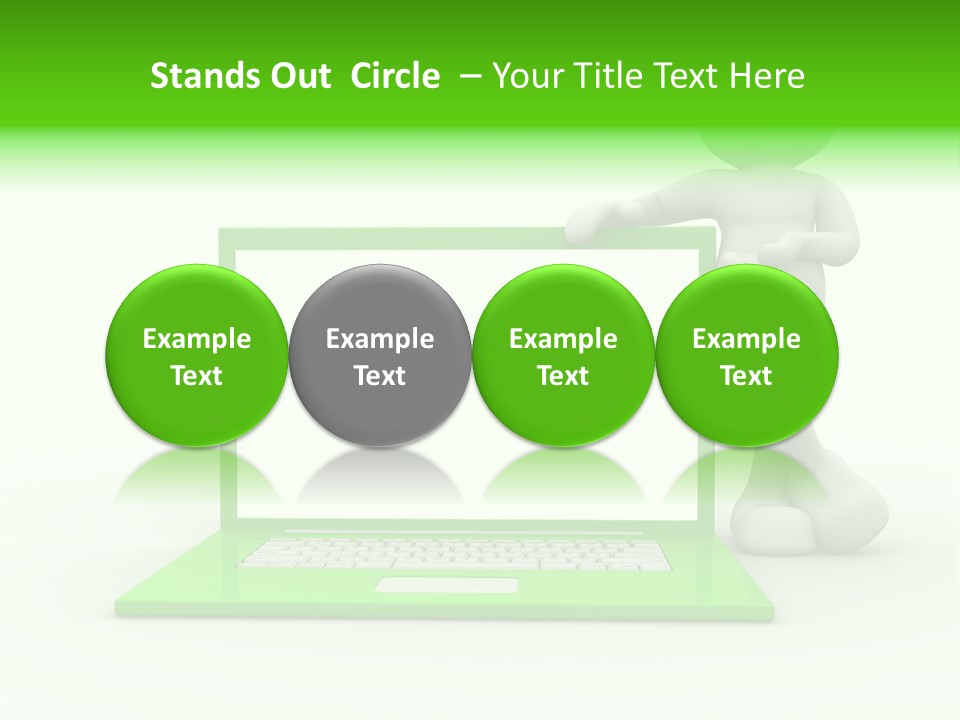 Stands Out Circle – Your Title Text Here

Example Text

Example Text

Example Text

Example Text